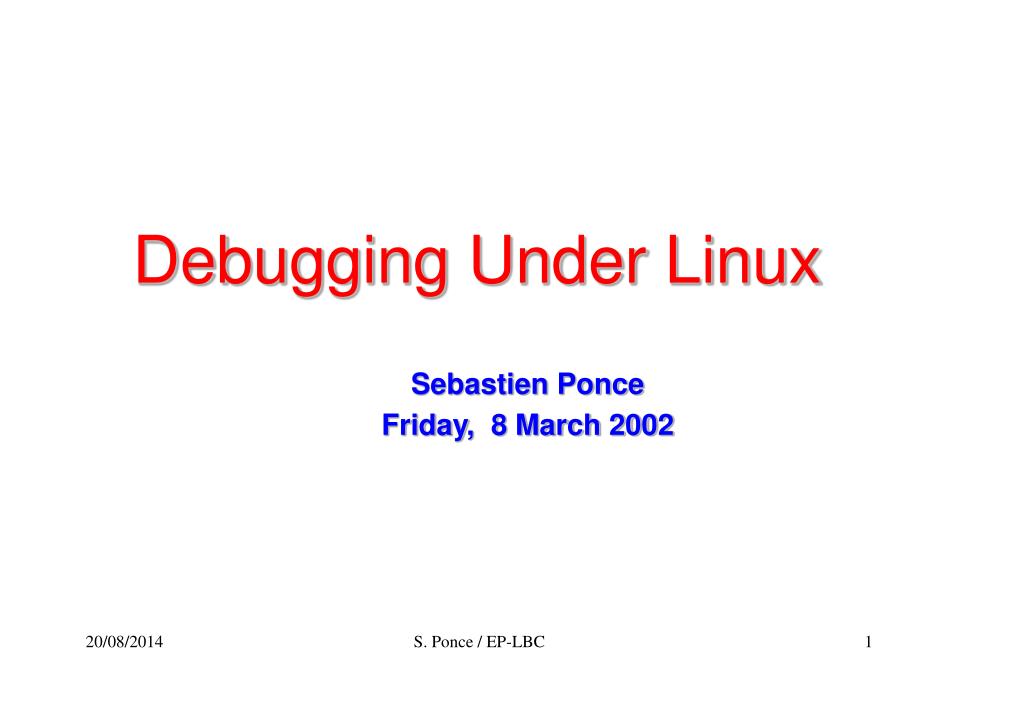 Debugging Under Linux

Sebastien Ponce
Friday, 8 March 2002

20/08/2014

S. Ponce / EP-LBC

1